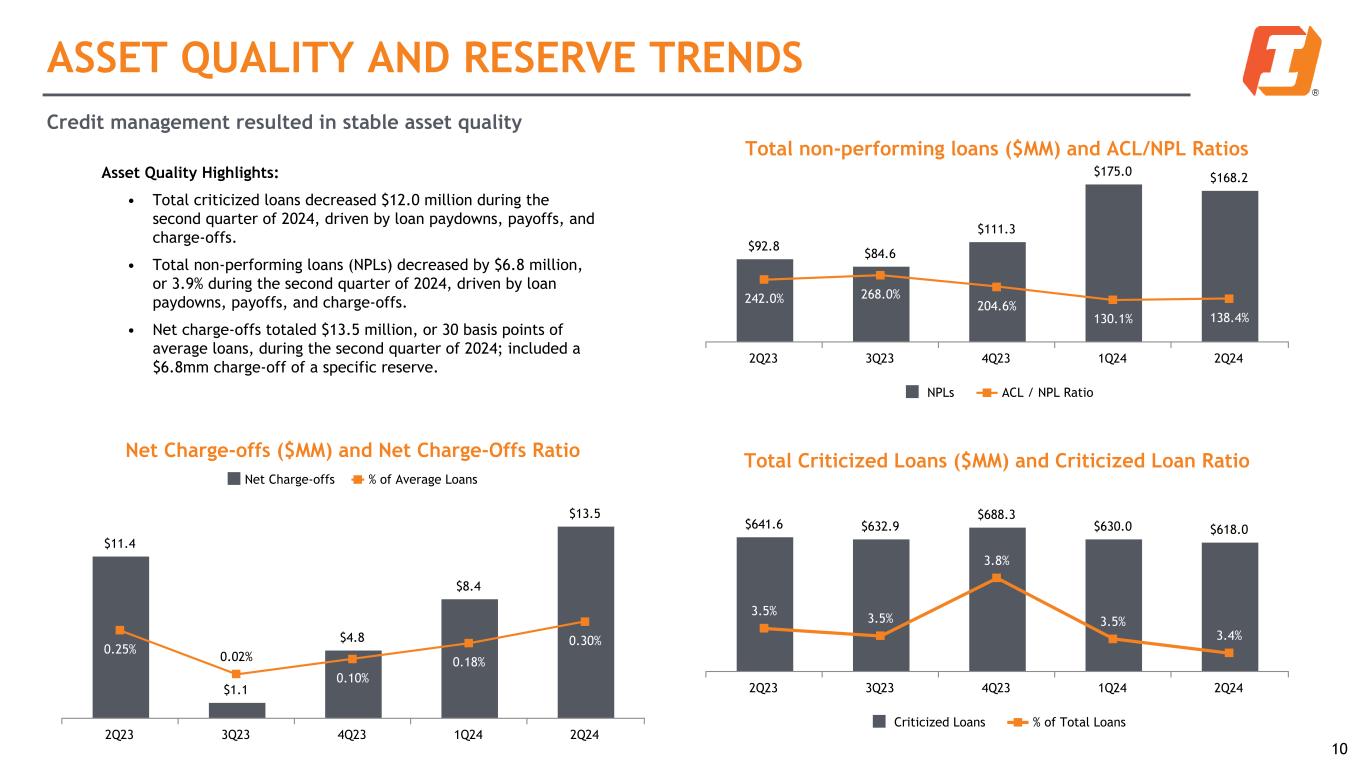 ASSET QUALITY AND RESERVE TRENDS

Credit management resulted in stable asset quality

Asset Quality Highlights:

• Total criticized loans decreased $12.0 million during the second quarter of 2024, driven by loan paydowns, payoffs, and charge-offs.

• Total non-performing loans (NPLs) decreased by $6.8 million, or 3.9% during the second quarter of 2024, driven by loan paydowns, payoffs, and charge-offs.

• Net charge-offs totaled $13.5 million, or 30 basis points of average loans, during the second quarter of 2024; included a $6.8mm charge-off of a specific reserve.

Total non-performing loans ($MM) and ACL/NPL Ratios

$92.8 $84.6 $111.3 $175.0 $168.2

242.0% 268.0% 204.6% 130.1% 138.4%

2Q23 3Q23 4Q23 1Q24 2Q24

NPLs ACL / NPL Ratio

Net Charge-offs ($MM) and Net Charge-Offs Ratio

Net Charge-offs % of Average Loans

$11.4 $1.1 $4.8 $8.4 $13.5

0.25% 0.02% 0.10% 0.18% 0.30%

2Q23 3Q23 4Q23 1Q24 2Q24

Total Criticized Loans ($MM) and Criticized Loan Ratio

$641.6 $632.9 $688.3 $630.0 $618.0

3.5% 3.5% 3.8% 3.5% 3.4%

2Q23 3Q23 4Q23 1Q24 2Q24

Criticized Loans % of Total Loans

10